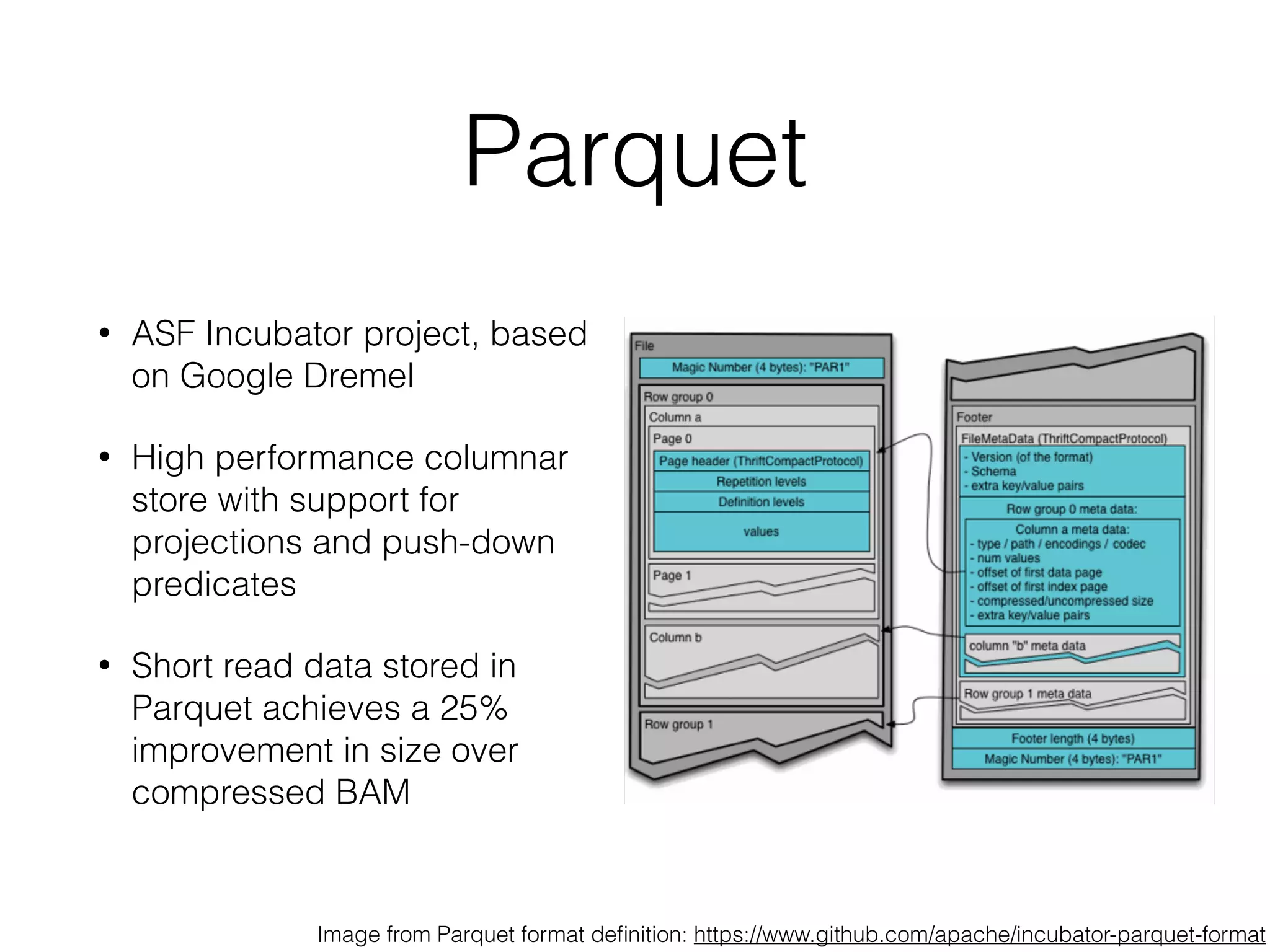 Parquet

• ASF Incubator project, based on Google Dremel

• High performance columnar store with support for projections and push-down predicates

• Short read data stored in Parquet achieves a 25% improvement in size over compressed BAM

File
Magic Number (4 bytes): "PAR1"
Row group 0
Column a
Page 0
Page header (ThriftCompactProtocol)
Repetition levels
Definition levels
values
Page 1
Column b
Row group 1

Footer
FileMetaData (ThriftCompactProtocol)
- Version (of the format)
- Schema
- extra key/value pairs
Row group 0 meta data:
Column a meta data:
- type / path / encodings / codec
- num values
- offset of first data page
- offset of first index page
- compressed/uncompressed size
- extra key/value pairs
column "b" meta data
Row group 1 meta data
Footer length (4 bytes)
Magic Number (4 bytes): "PAR1"

Image from Parquet format definition: https://www.github.com/apache/incubator-parquet-format